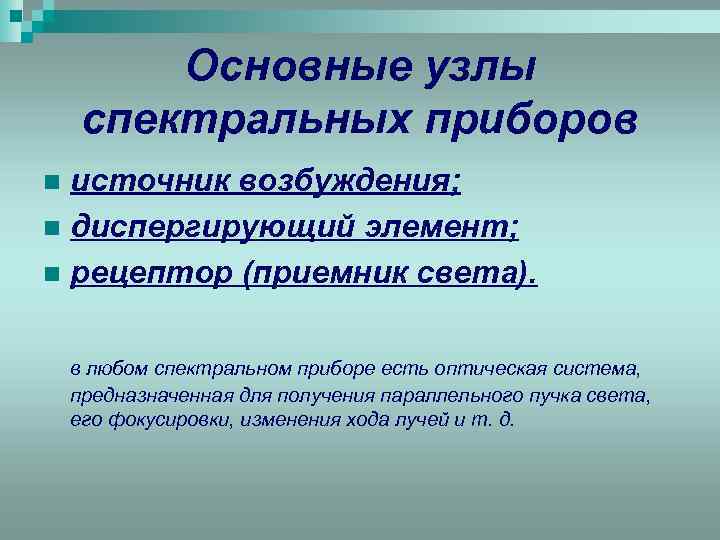 Основные узлы спектральных приборов

- источник возбуждения;
- диспергирующий элемент;
- рецептор (приемник света).

в любом спектральном приборе есть оптическая система, предназначенная для получения параллельного пучка света, его фокусировки, изменения хода лучей и т. д.